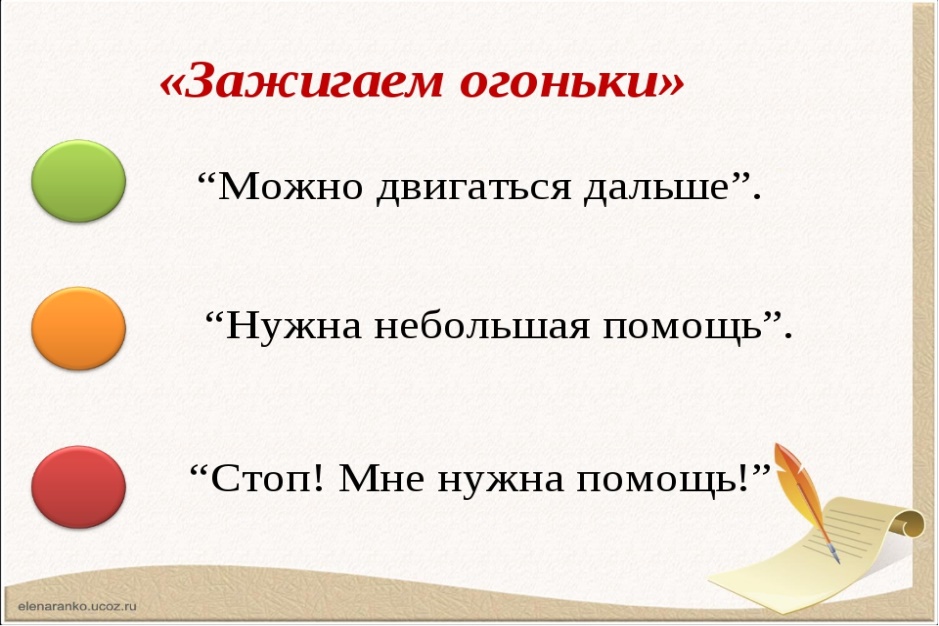 «Зажигаем огоньки»

“Можно двигаться дальше”.

“Нужна небольшая помощь”.

“Стоп! Мне нужна помощь!”

elenaranko.ucoz.ru